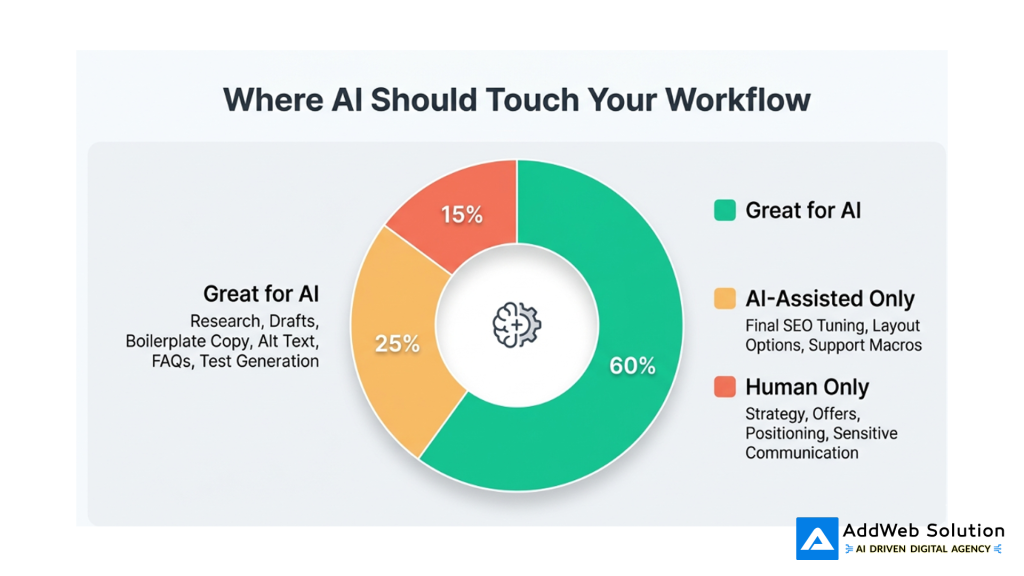 Where AI Should Touch Your Workflow

Great for AI
Research, Drafts, Boilerplate Copy, Alt Text, FAQs, Test Generation

15%
25%
60%

Great for AI

AI-Assisted Only
Final SEO Tuning, Layout Options, Support Macros

Human Only
Strategy, Offers, Positioning, Sensitive Communication

AddWeb Solution
AI DRIVEN DIGITAL AGENCY